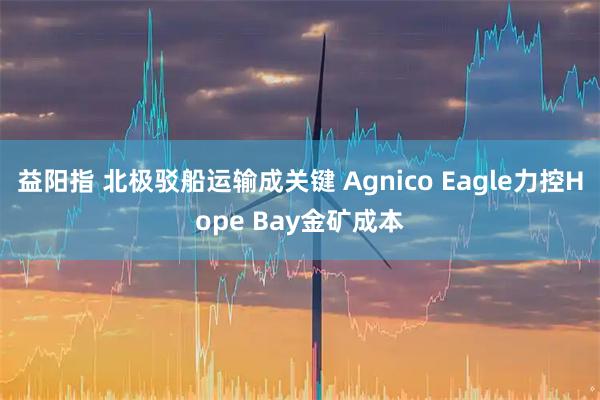 益阳指 北极驳船运输成关键 Agnico Eagle力控Hope Bay金矿成本